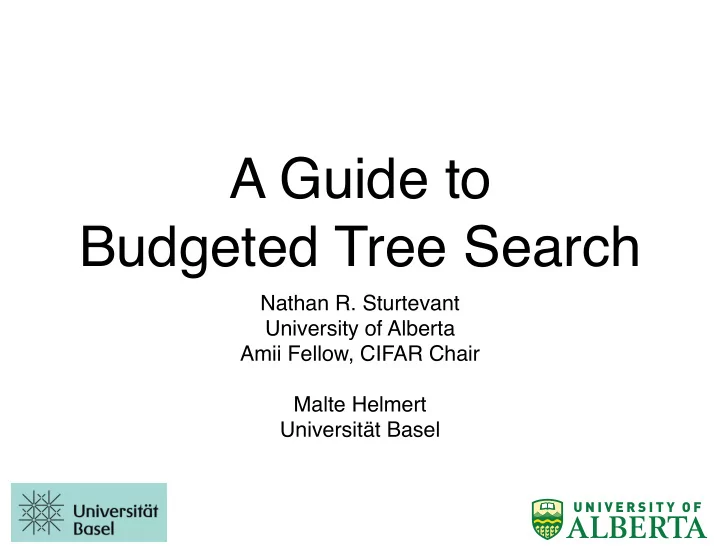 A Guide to
Budgeted Tree Search

Nathan R. Sturtevant
University of Alberta
Amii Fellow, CIFAR Chair

Malte Helmert
Universität Basel

Universität
Basel

UNIVERSITY OF
ALBERTA